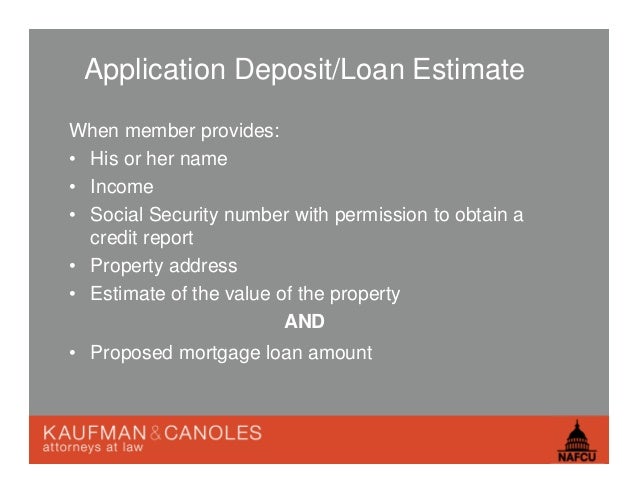 Application Deposit/Loan Estimate

When member provides:

• His or her name
• Income
• Social Security number with permission to obtain a credit report
• Property address
• Estimate of the value of the property

AND

• Proposed mortgage loan amount

KAUFMAN & CANOLES
attorneys at law

NAFCU